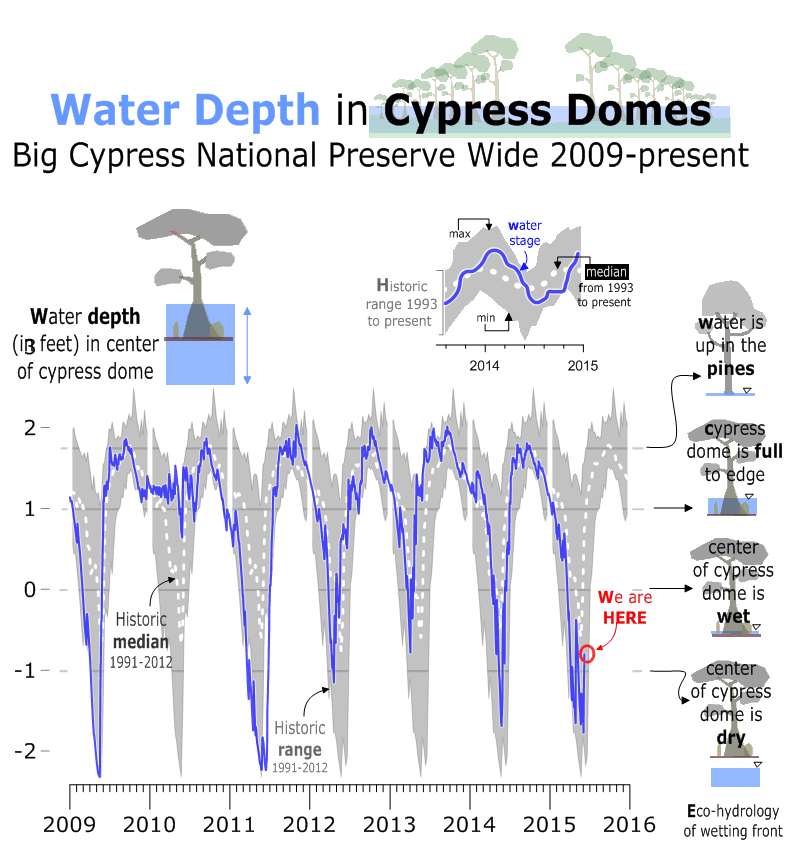 Water Depth in Cypress Domes
Big Cypress National Preserve Wide 2009-present

Water depth (in feet) in center of cypress dome

max
water stage
Historic range 1993 to present
min
median from 1993 to present
2014
2015

water is up in the pines

cypress dome is full to edge

center of cypress dome is wet

center of cypress dome is dry

Eco-hydrology of wetting front

2
1
0
-1
-2

Historic median 1991-2012

Historic range 1991-2012

We are HERE

2009
2010
2011
2012
2013
2014
2015
2016